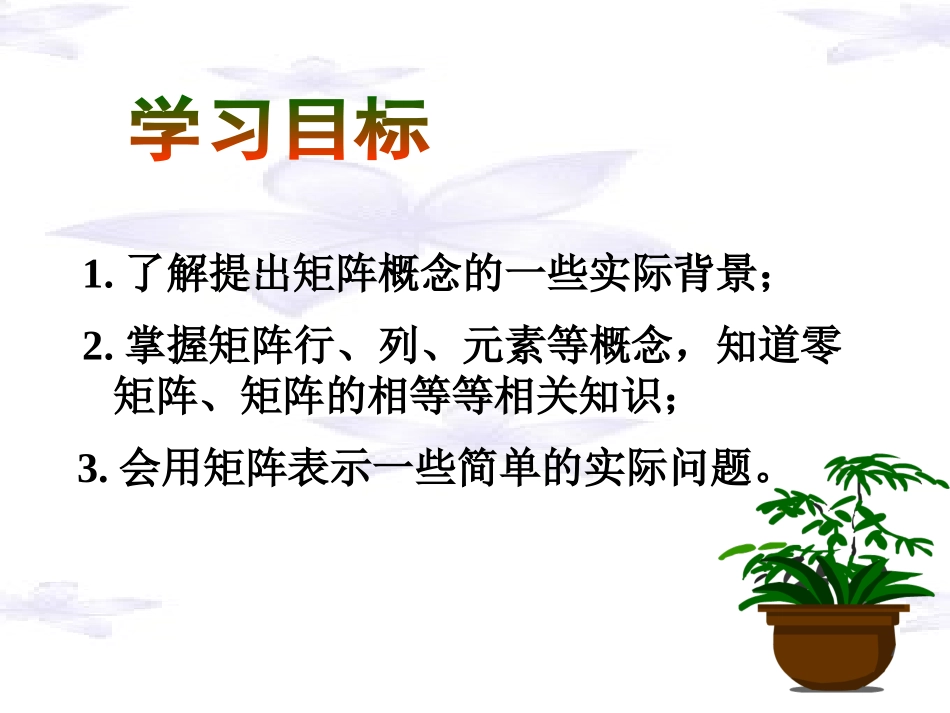 学习目标

1. 了解提出矩阵概念的一些实际背景；

2. 掌握矩阵行、列、元素等概念，知道零矩阵、矩阵的相等等相关知识；

3. 会用矩阵表示一些简单的实际问题。